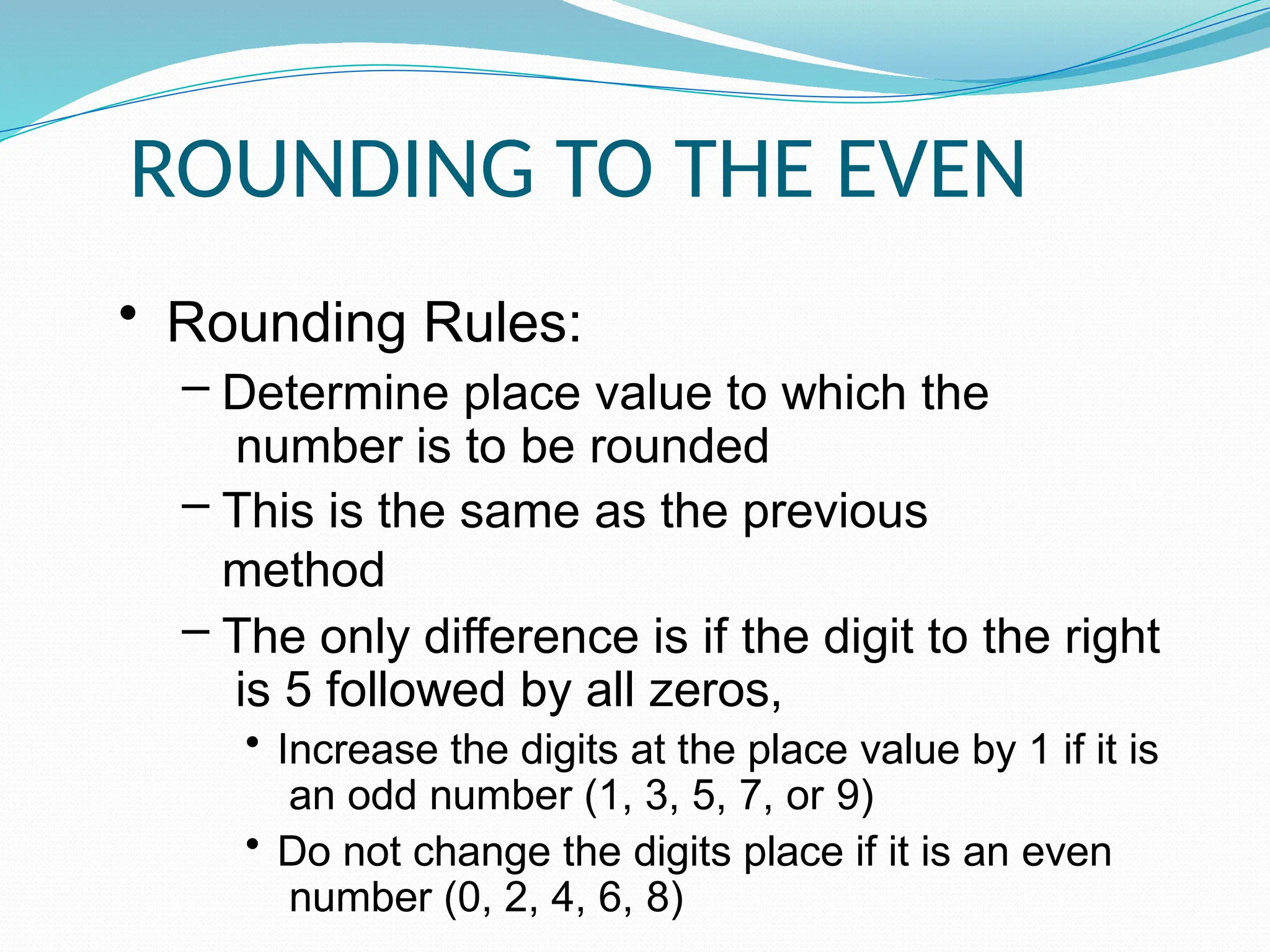 ROUNDING TO THE EVEN

• Rounding Rules:
– Determine place value to which the number is to be rounded
– This is the same as the previous method
– The only difference is if the digit to the right is 5 followed by all zeros,
• Increase the digits at the place value by 1 if it is an odd number (1, 3, 5, 7, or 9)
• Do not change the digits place if it is an even number (0, 2, 4, 6, 8)